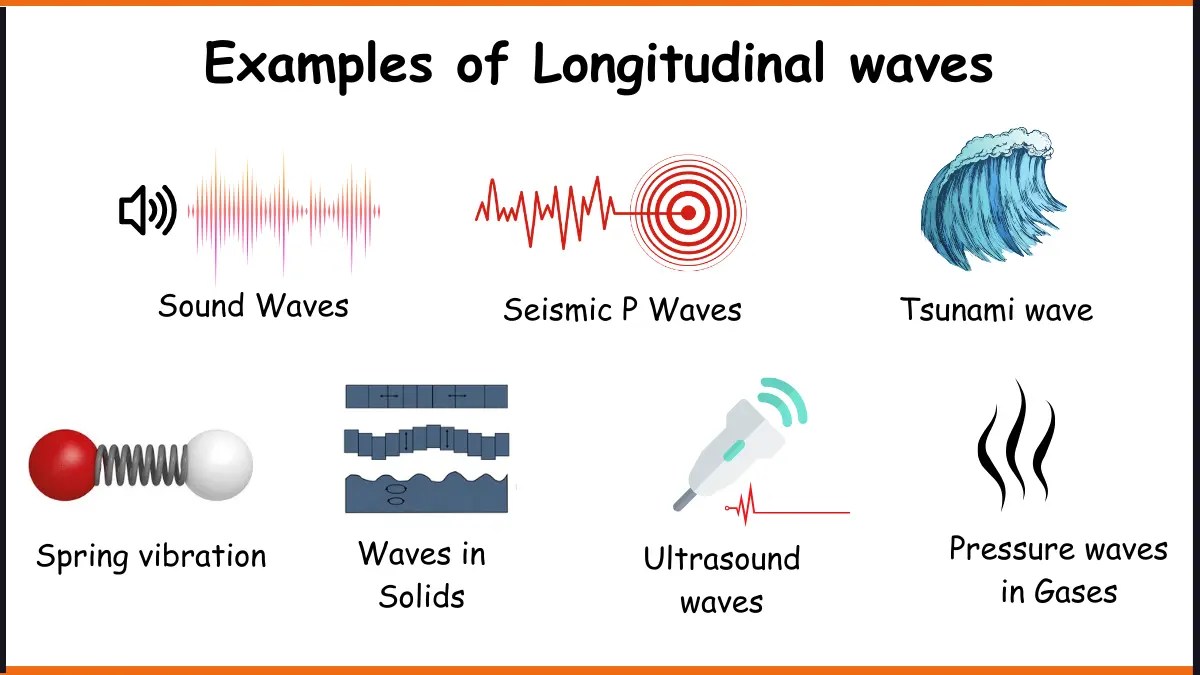 Examples of Longitudinal waves

Sound Waves

Seismic P Waves

Tsunami wave

Spring vibration

Waves in Solids

Ultrasound waves

Pressure waves in Gases